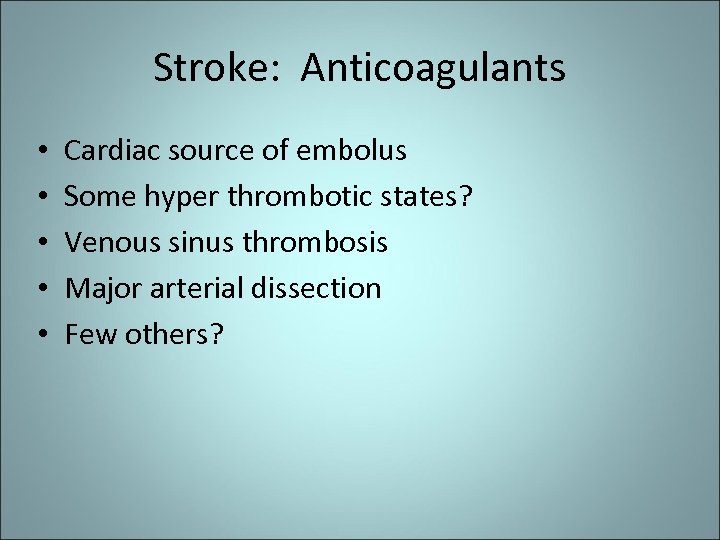 Stroke: Anticoagulants

• Cardiac source of embolus
• Some hyper thrombotic states?
• Venous sinus thrombosis
• Major arterial dissection
• Few others?